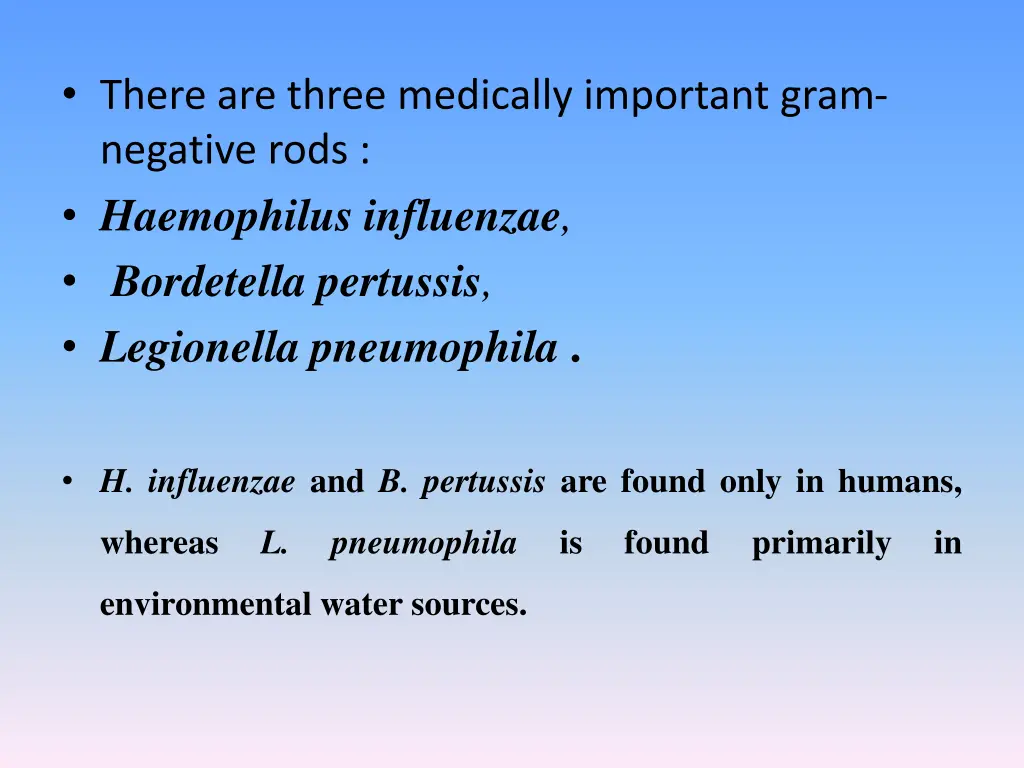 • There are three medically important gram-negative rods :
• Haemophilus influenzae,
• Bordetella pertussis,
• Legionella pneumophila .

• H. influenzae and B. pertussis are found only in humans, whereas L. pneumophila is found primarily in environmental water sources.